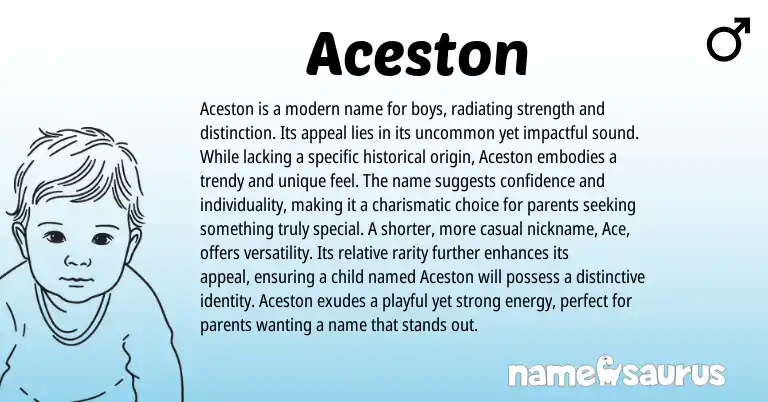 Aceston

♂

Aceston is a modern name for boys, radiating strength and distinction. Its appeal lies in its uncommon yet impactful sound. While lacking a specific historical origin, Aceston embodies a trendy and unique feel. The name suggests confidence and individuality, making it a charismatic choice for parents seeking something truly special. A shorter, more casual nickname, Ace, offers versatility. Its relative rarity further enhances its appeal, ensuring a child named Aceston will possess a distinctive identity. Aceston exudes a playful yet strong energy, perfect for parents wanting a name that stands out.

namesaurus